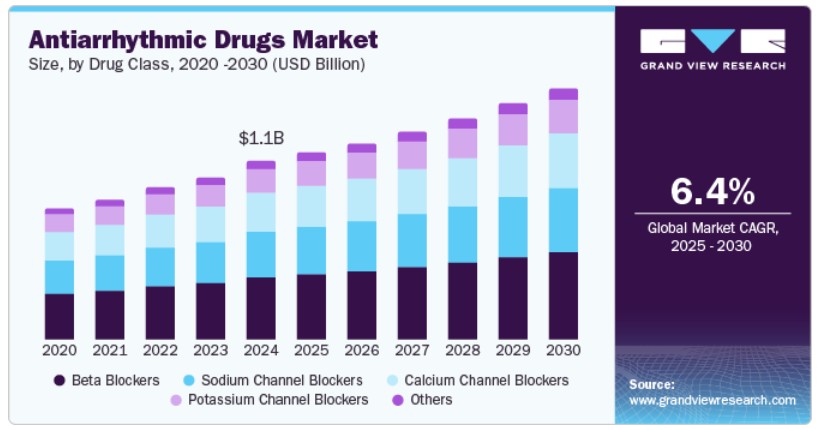 Antiarrhythmic Drugs Market
Size, by Drug Class, 2020 -2030 (USD Billion)

$1.1B

2020 2021 2022 2023 2024 2025 2026 2027 2028 2029 2030

Beta Blockers
Sodium Channel Blockers
Calcium Channel Blockers
Potassium Channel Blockers
Others

GRAND VIEW RESEARCH

6.4%
Global Market CAGR, 2025 - 2030

Source:
www.grandviewresearch.com